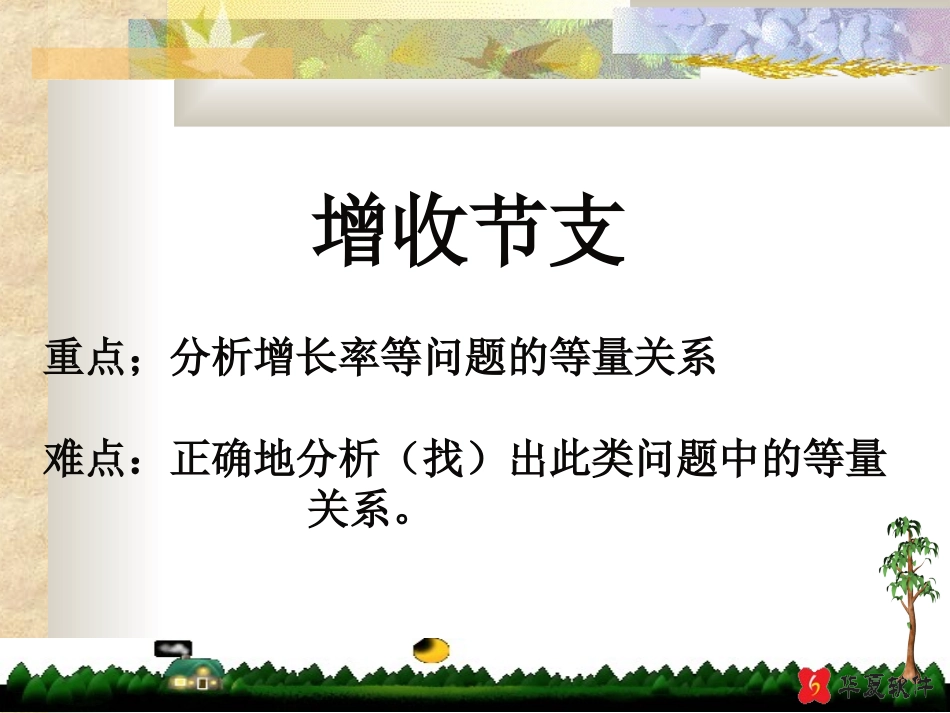 增收节支

重点；分析增长率等问题的等量关系

难点：正确地分析（找）出此类问题中的等量关系。

华夏软件